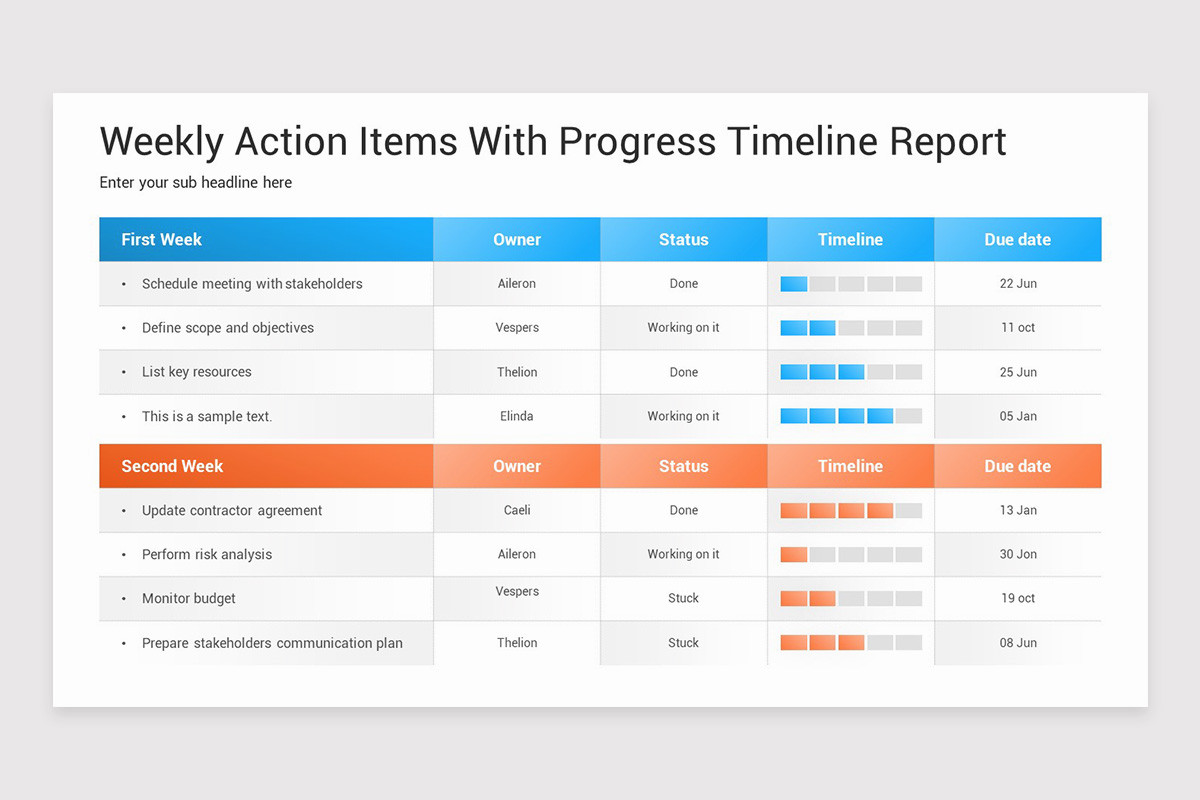 Weekly Action Items With Progress Timeline Report

Enter your sub headline here

| First Week | Owner | Status | Timeline | Due date |
|---|---|---|---|---|
| • Schedule meeting with stakeholders | Aileron | Done | | 22 Jun |
| • Define scope and objectives | Vespers | Working on it | | 11 oct |
| • List key resources | Thelion | Done | | 25 Jun |
| • This is a sample text. | Elinda | Working on it | | 05 Jan |

| Second Week | Owner | Status | Timeline | Due date |
|---|---|---|---|---|
| • Update contractor agreement | Caeli | Done | | 13 Jan |
| • Perform risk analysis | Aileron | Working on it | | 30 Jon |
| • Monitor budget | Vespers | Stuck | | 19 oct |
| • Prepare stakeholders communication plan | Thelion | Stuck | | 08 Jun |